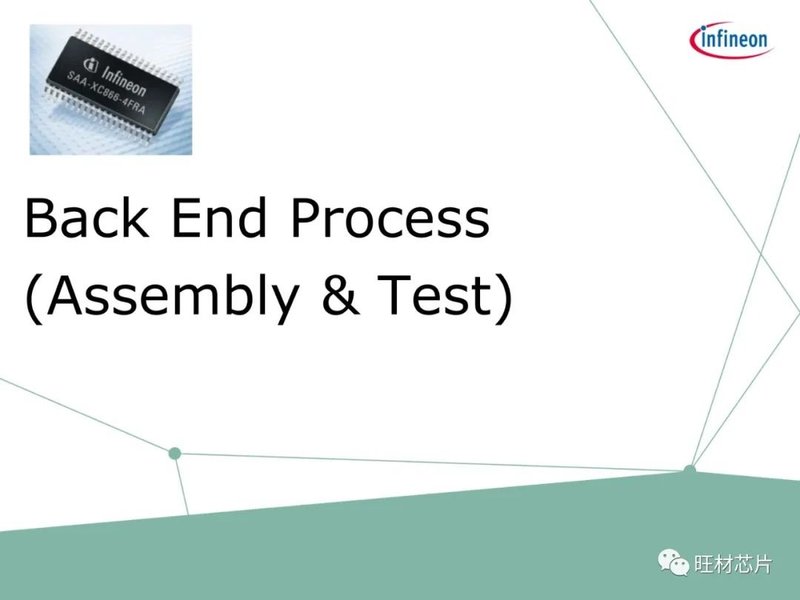 Infineon
SAA-XC866-4FRA

infineon

Back End Process
(Assembly & Test)

旺材芯片